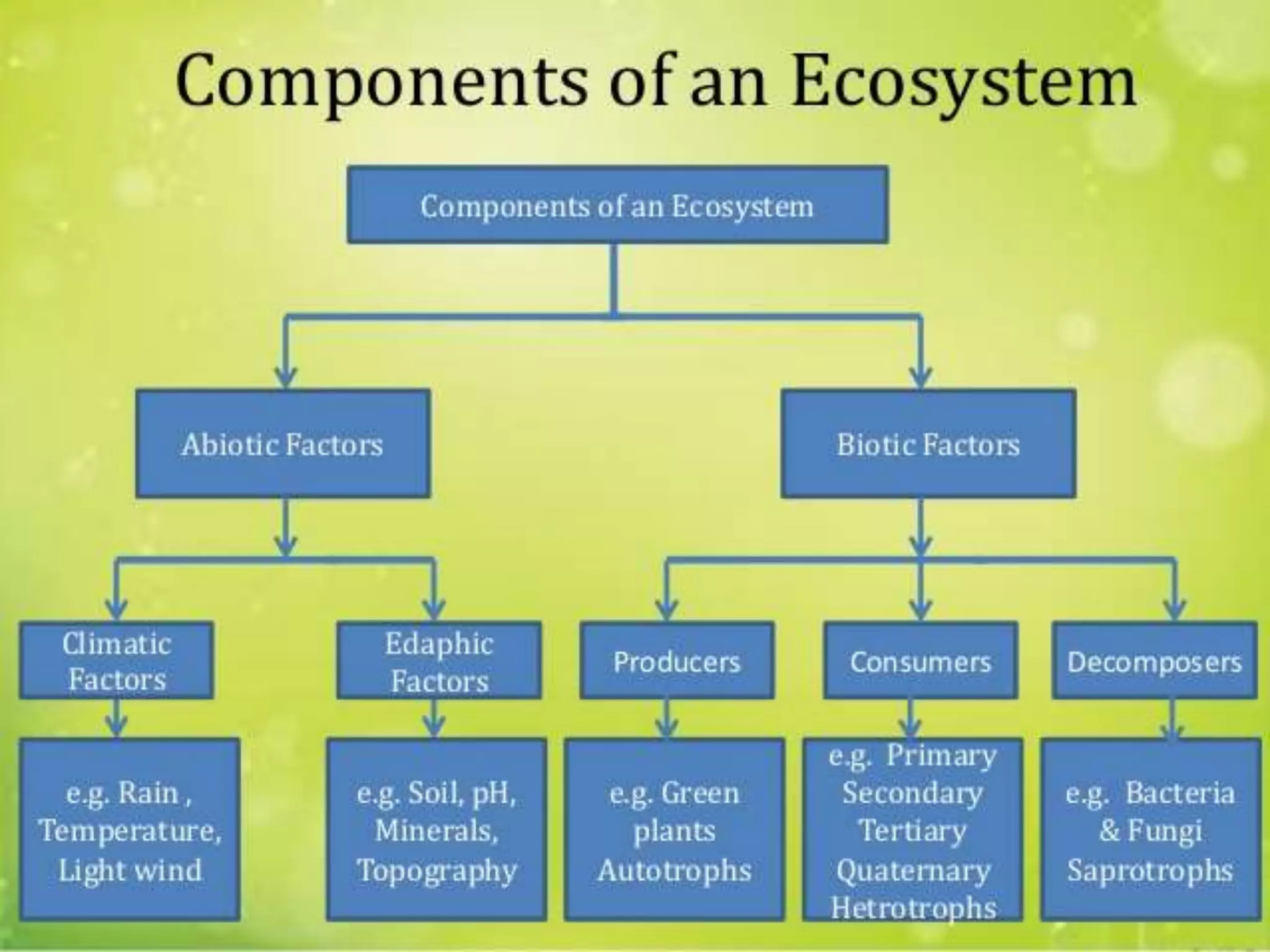 Components of an Ecosystem

Components of an Ecosystem

Abiotic Factors

Biotic Factors

Climatic Factors

Edaphic Factors

Producers

Consumers

Decomposers

e.g. Rain , Temperature, Light wind

e.g. Soil, pH, Minerals, Topography

e.g. Green plants Autotrophs

e.g. Primary Secondary Tertiary Quaternary Hetrotrophs

e.g. Bacteria & Fungi Saprotrophs